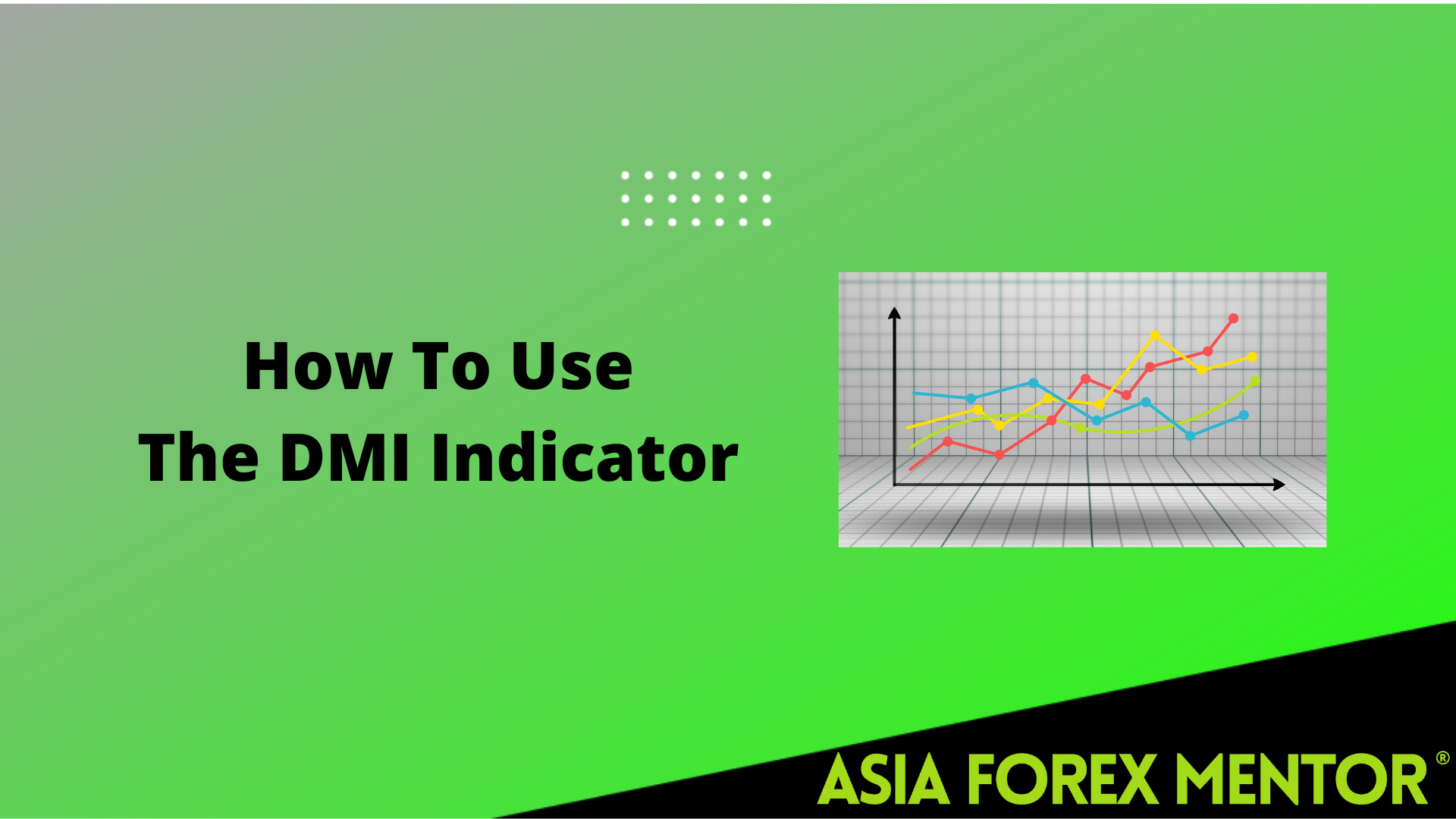 How To Use
The DMI Indicator

ASIA FOREX MENTOR®